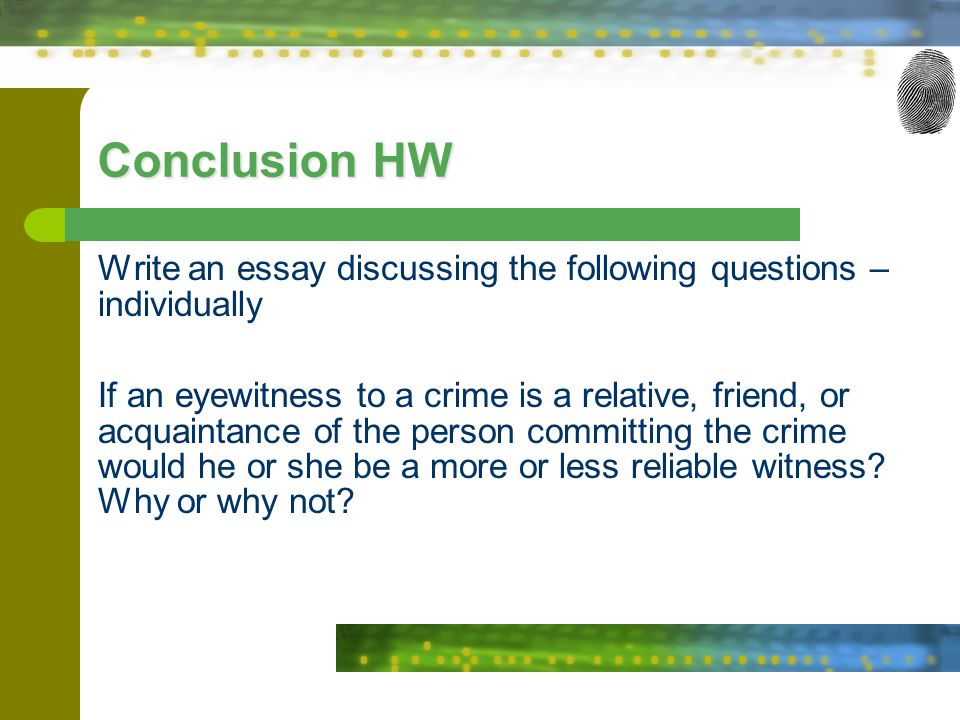 Conclusion HW

Write an essay discussing the following questions – individually

If an eyewitness to a crime is a relative, friend, or acquaintance of the person committing the crime would he or she be a more or less reliable witness? Why or why not?